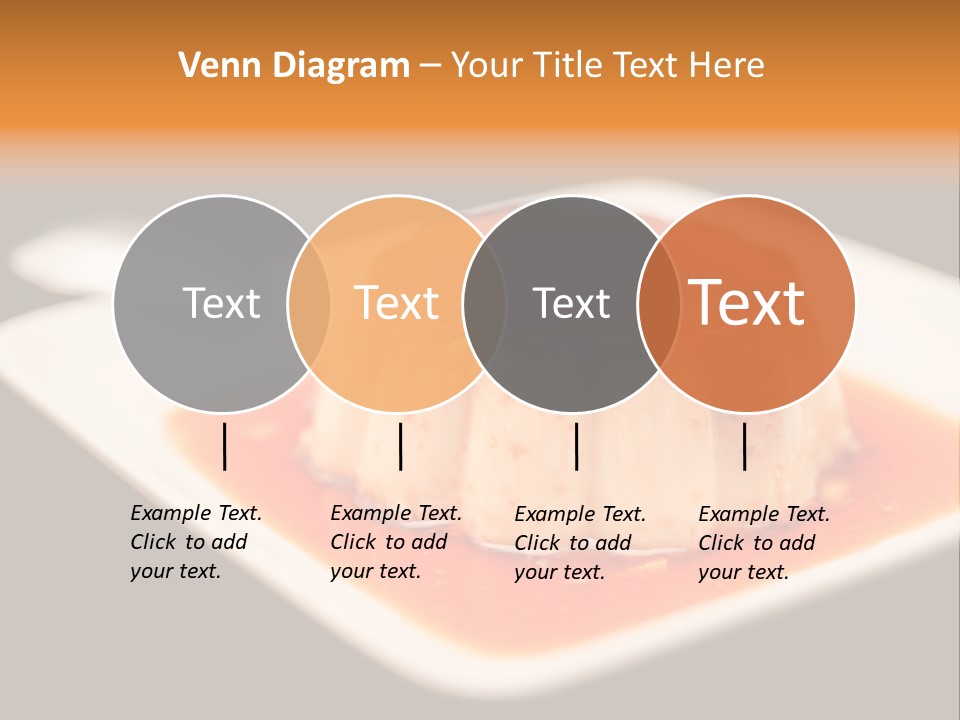 Venn Diagram – Your Title Text Here

Text

Text

Text

Text

Example Text. Click to add your text.

Example Text. Click to add your text.

Example Text. Click to add your text.

Example Text. Click to add your text.